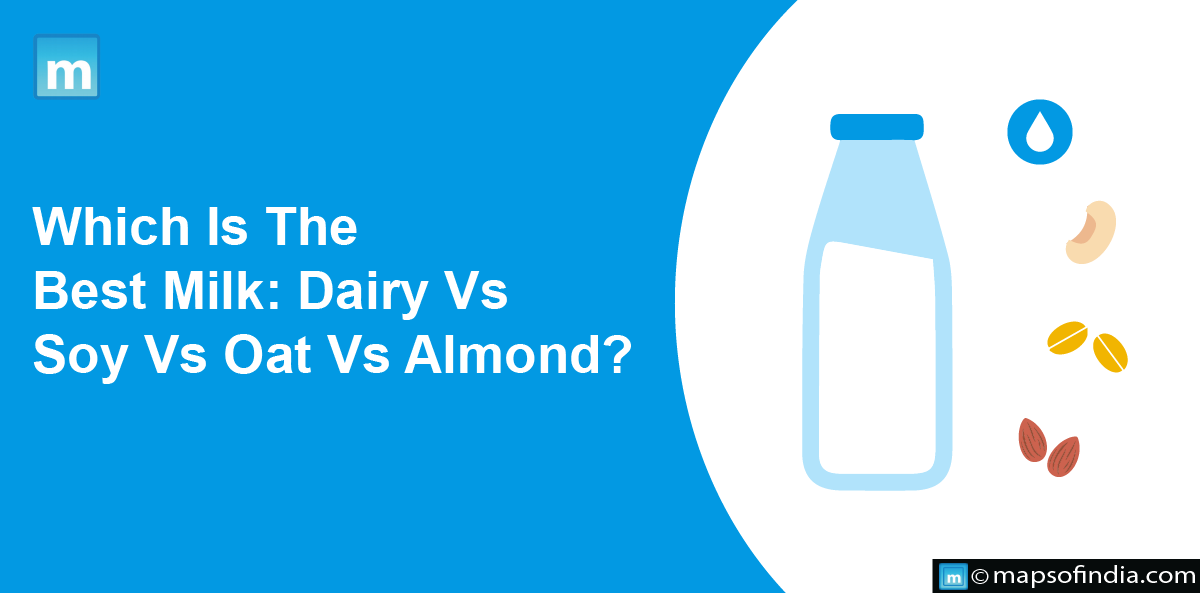 m

Which Is The Best Milk: Dairy Vs Soy Vs Oat Vs Almond?

m © mapsofindia.com